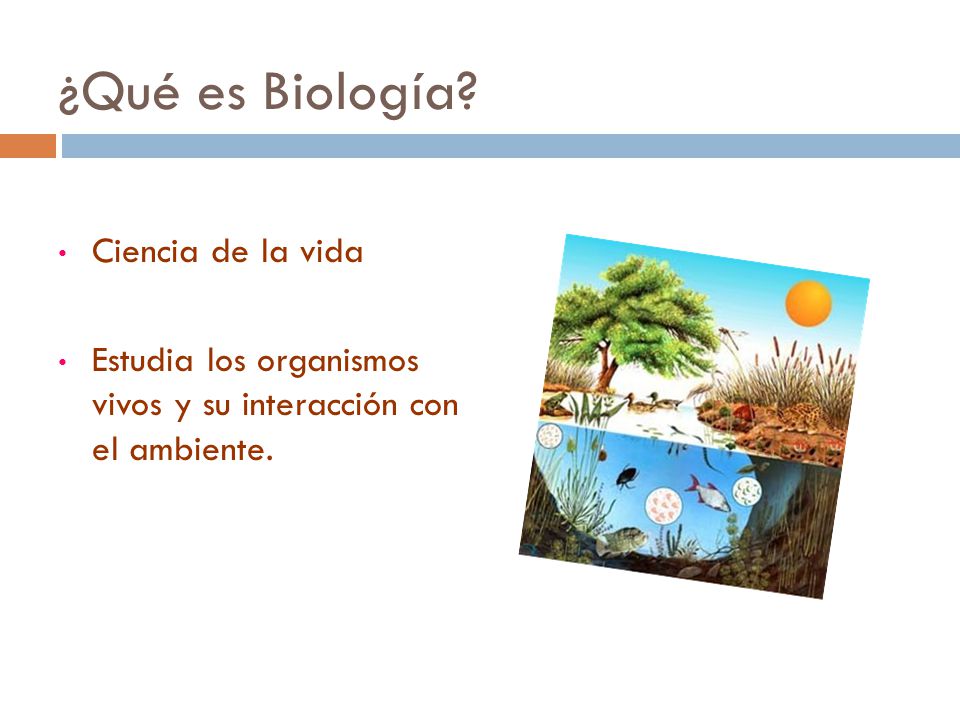 ¿Qué es Biología?

• Ciencia de la vida

• Estudia los organismos vivos y su interacción con el ambiente.